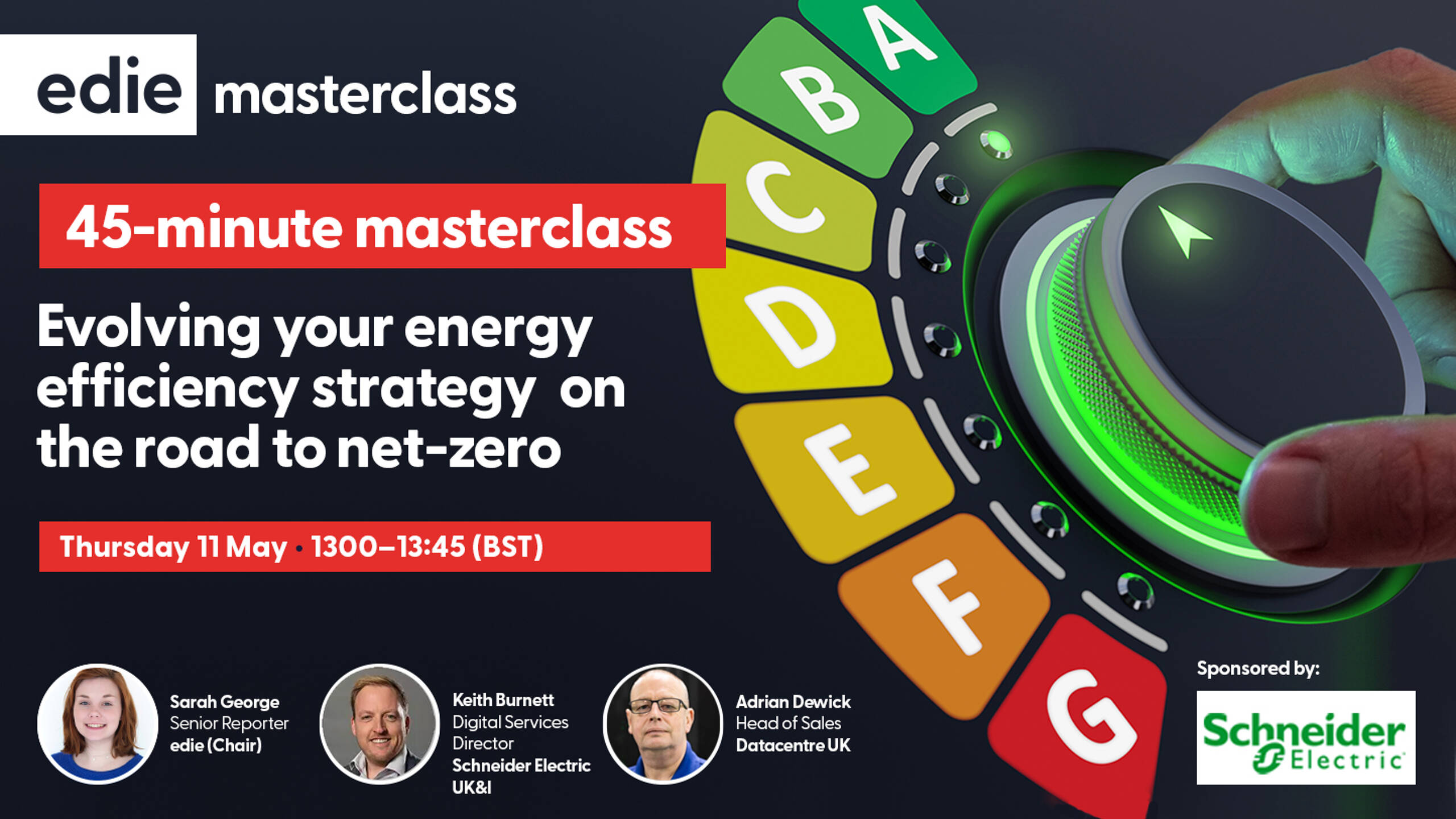 edie masterclass

45-minute masterclass

Evolving your energy efficiency strategy on the road to net-zero

Thursday 11 May • 1300–13:45 (BST)

A
B
C
D
E
F
G

Sarah George
Senior Reporter
edie (Chair)

Keith Burnett
Digital Services Director
Schneider Electric UK&I

Adrian Dewick
Head of Sales
Datacentre UK

Sponsored by:

Schneider Electric